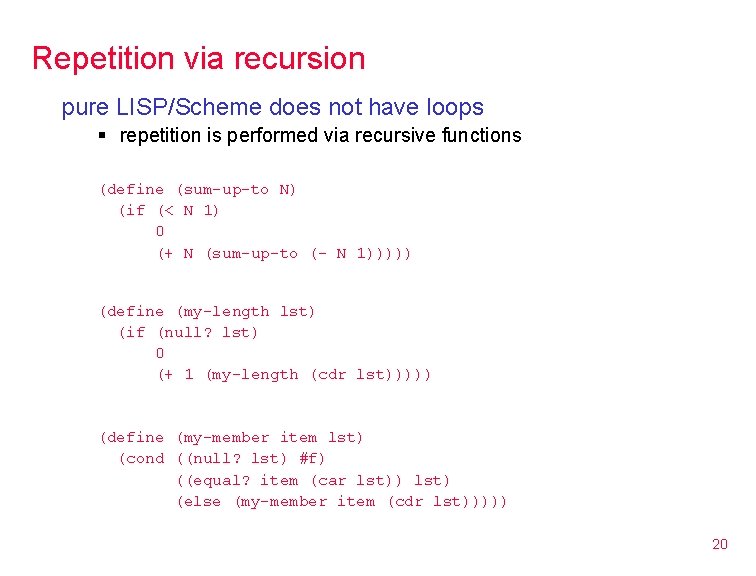 Repetition via recursion

pure LISP/Scheme does not have loops

▪ repetition is performed via recursive functions

(define (sum-up-to N)
  (if (< N 1)
      0
      (+ N (sum-up-to (- N 1)))))

(define (my-length lst)
  (if (null? lst)
      0
      (+ 1 (my-length (cdr lst)))))

(define (my-member item lst)
  (cond ((null? lst) #f)
        ((equal? item (car lst)) lst)
        (else (my-member item (cdr lst)))))

20